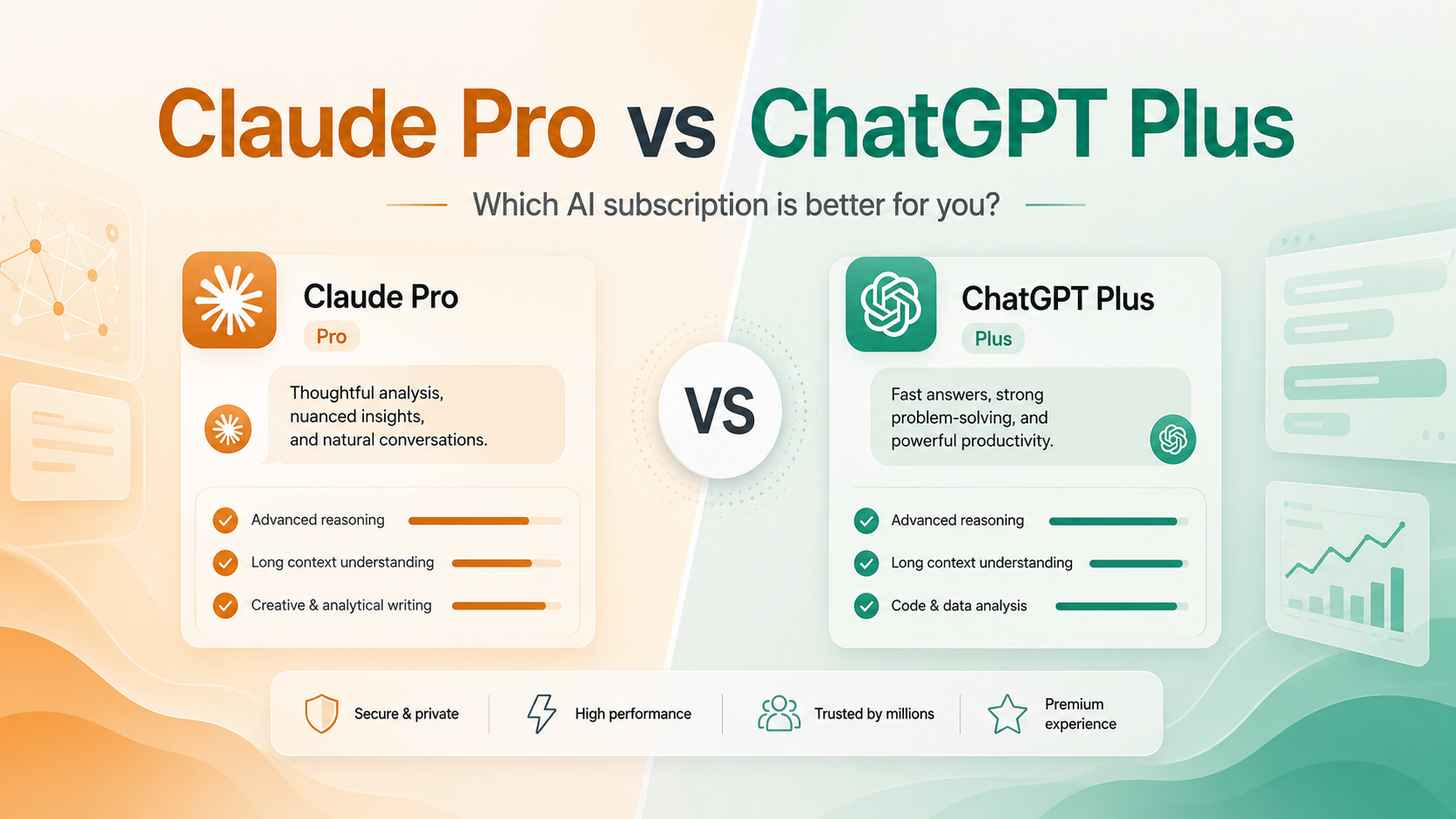 Claude Pro vs ChatGPT Plus

Which AI subscription is better for you?

Claude Pro
Pro

Thoughtful analysis, nuanced insights, and natural conversations.

Advanced reasoning
Long context understanding
Creative & analytical writing

VS

ChatGPT Plus
Plus

Fast answers, strong problem-solving, and powerful productivity.

Advanced reasoning
Long context understanding
Code & data analysis

Secure & private
High performance
Trusted by millions
Premium experience